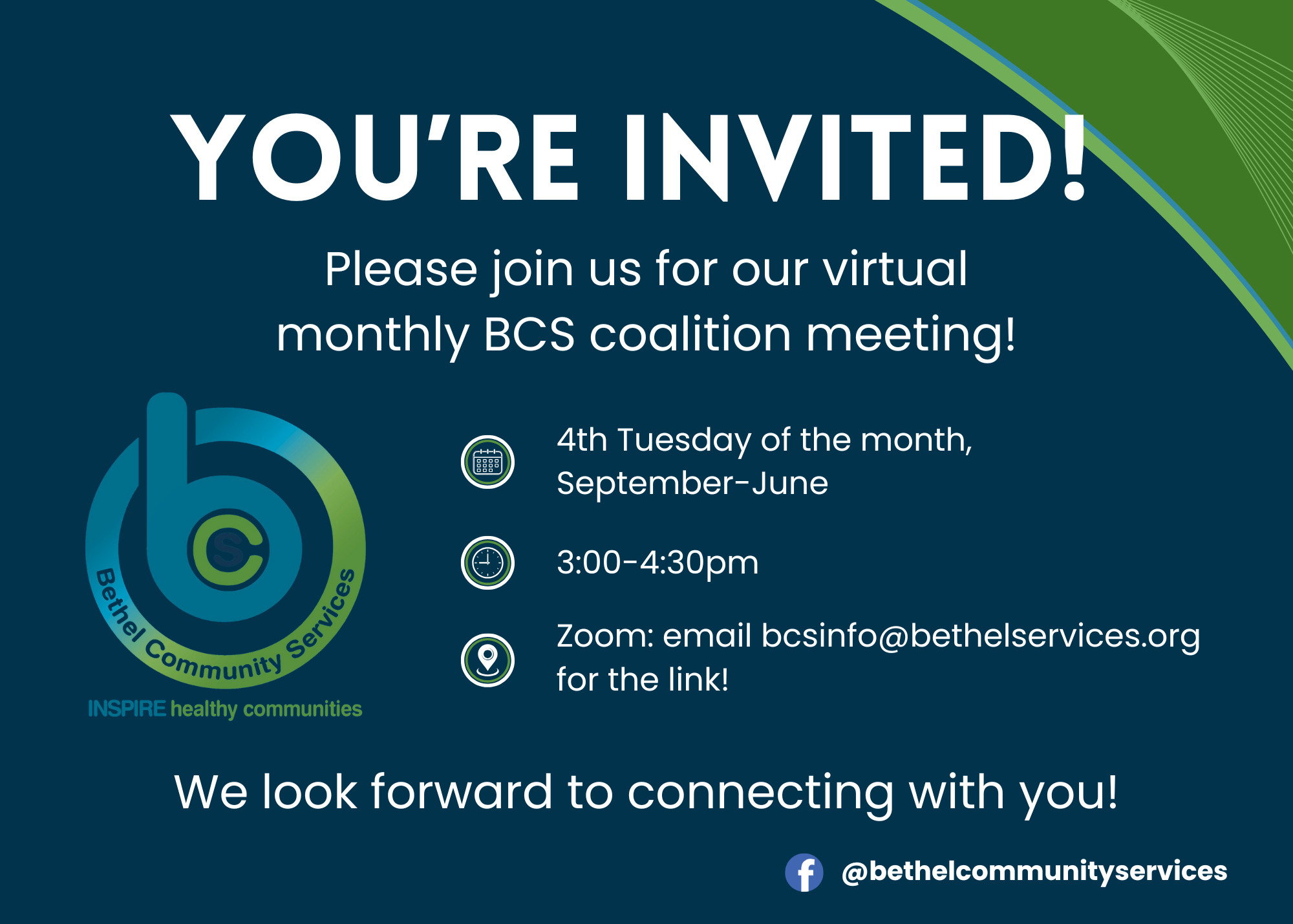 YOU'RE INVITED!

Please join us for our virtual monthly BCS coalition meeting!

bcs
Bethel Community Services
INSPIRE healthy communities

4th Tuesday of the month, September-June

3:00-4:30pm

Zoom: email bcsinfo@bethelservices.org for the link!

We look forward to connecting with you!

@bethelcommunityservices